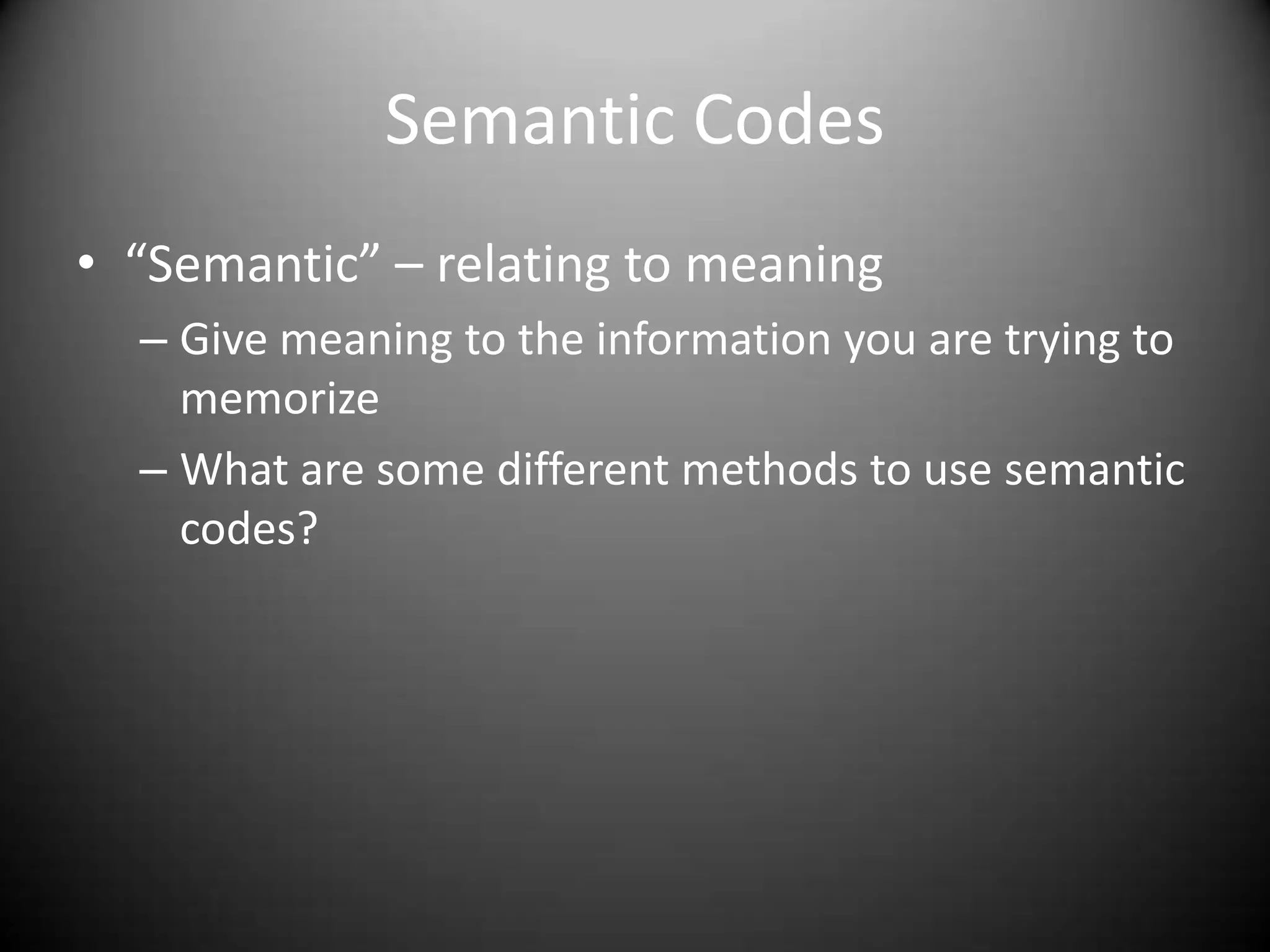 Semantic Codes

• “Semantic” – relating to meaning

– Give meaning to the information you are trying to memorize

– What are some different methods to use semantic codes?